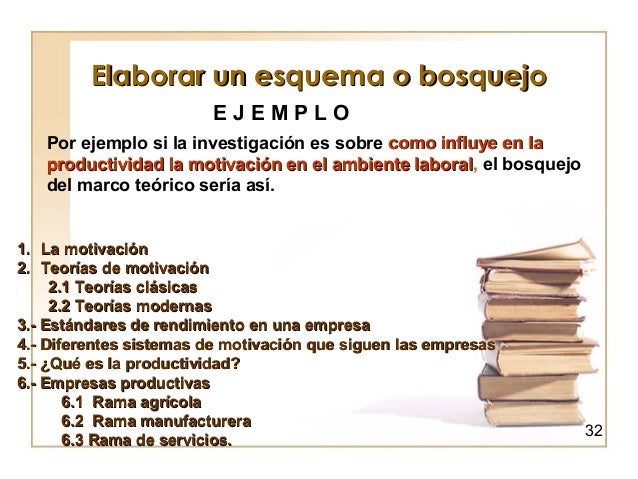 Elaborar un esquema o bosquejo

E J E M P L O

Por ejemplo si la investigación es sobre como influye en la productividad la motivación en el ambiente laboral, el bosquejo del marco teórico sería así.

1. La motivación
2. Teorías de motivación
2.1 Teorías clásicas
2.2 Teorías modernas
3.- Estándares de rendimiento en una empresa
4.- Diferentes sistemas de motivación que siguen las empresas
5.- ¿Qué es la productividad?
6.- Empresas productivas
6.1 Rama agrícola
6.2 Rama manufacturera
6.3 Rama de servicios.

32